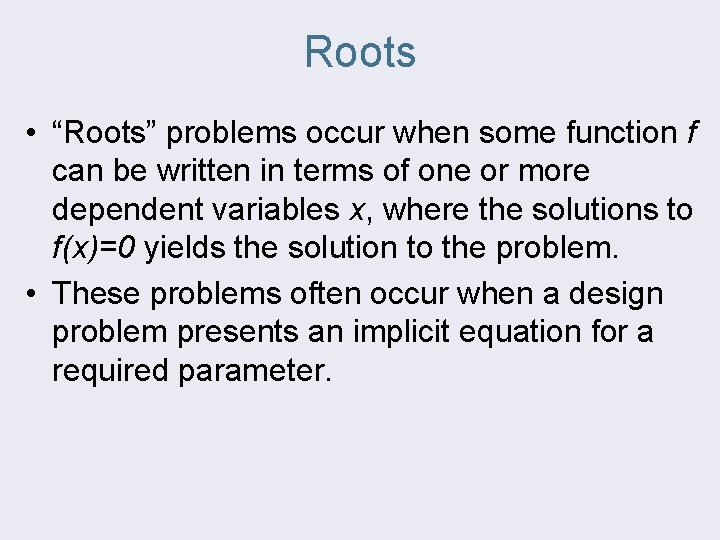 Roots

• “Roots” problems occur when some function $f$ can be written in terms of one or more dependent variables $x$, where the solutions to $f(x)=0$ yields the solution to the problem.

• These problems often occur when a design problem presents an implicit equation for a required parameter.